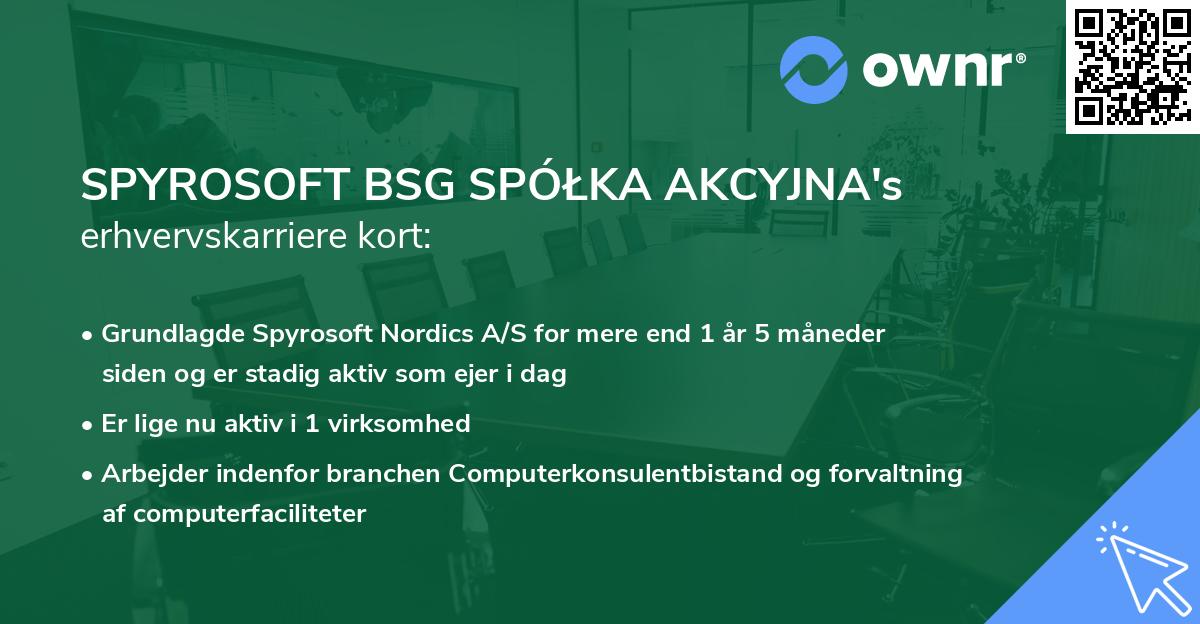 ownr®

SPYROSOFT BSG SPÓŁKA AKCYJNA's
erhvervskarriere kort:

• Grundlagde Spyrosoft Nordics A/S for mere end 1 år 5 måneder siden og er stadig aktiv som ejer i dag
• Er lige nu aktiv i 1 virksomhed
• Arbejder indenfor branchen Computerkonsulentbistand og forvaltning af computerfaciliteter